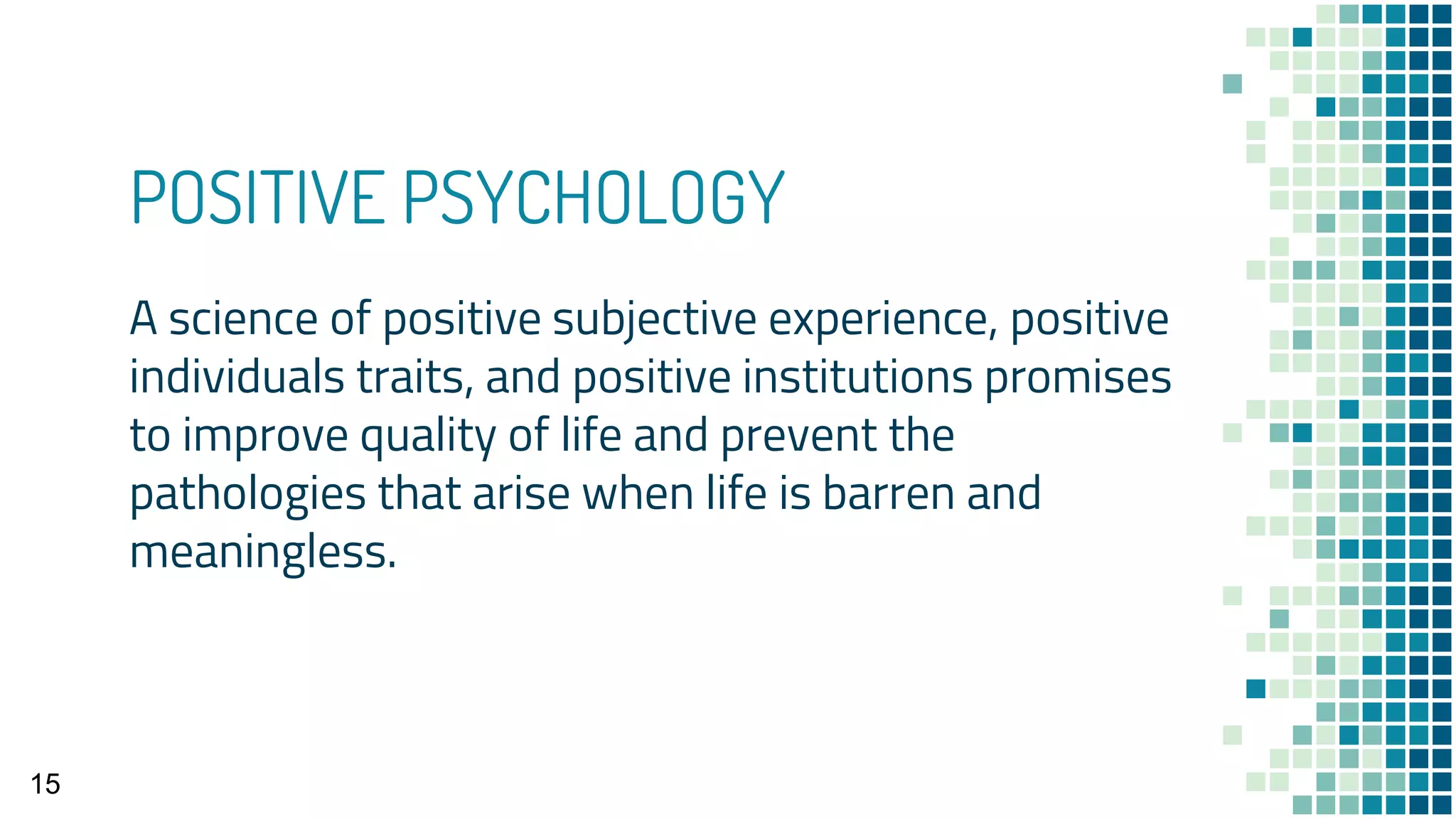 POSITIVE PSYCHOLOGY

A science of positive subjective experience, positive individuals traits, and positive institutions promises to improve quality of life and prevent the pathologies that arise when life is barren and meaningless.

15